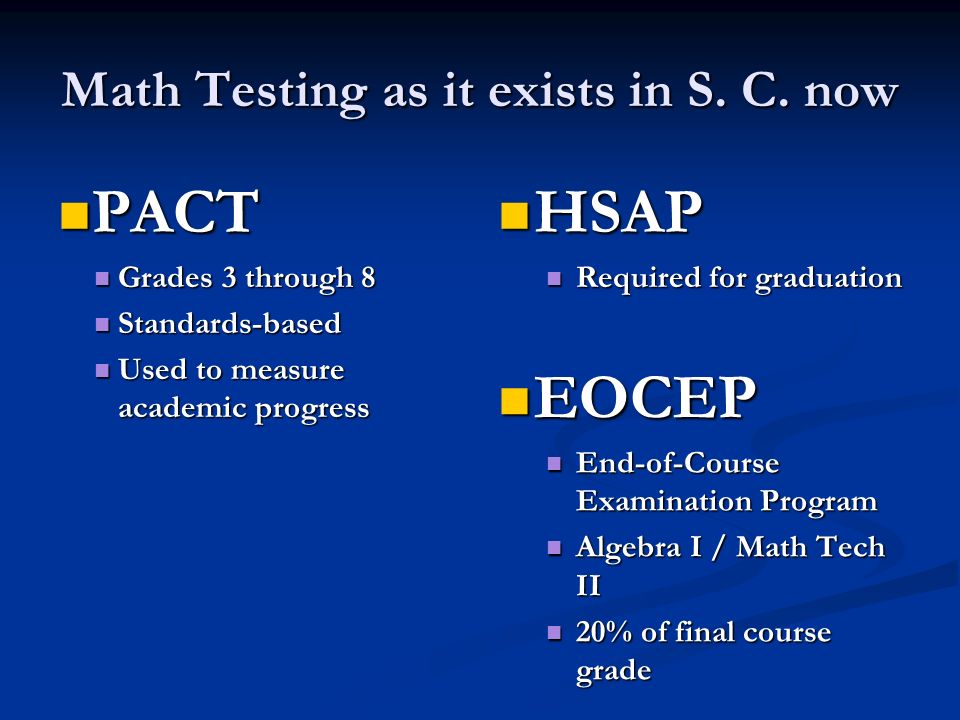 Math Testing as it exists in S. C. now

PACT
Grades 3 through 8
Standards-based
Used to measure academic progress

HSAP
Required for graduation

EOCEP
End-of-Course Examination Program
Algebra I / Math Tech II
20% of final course grade